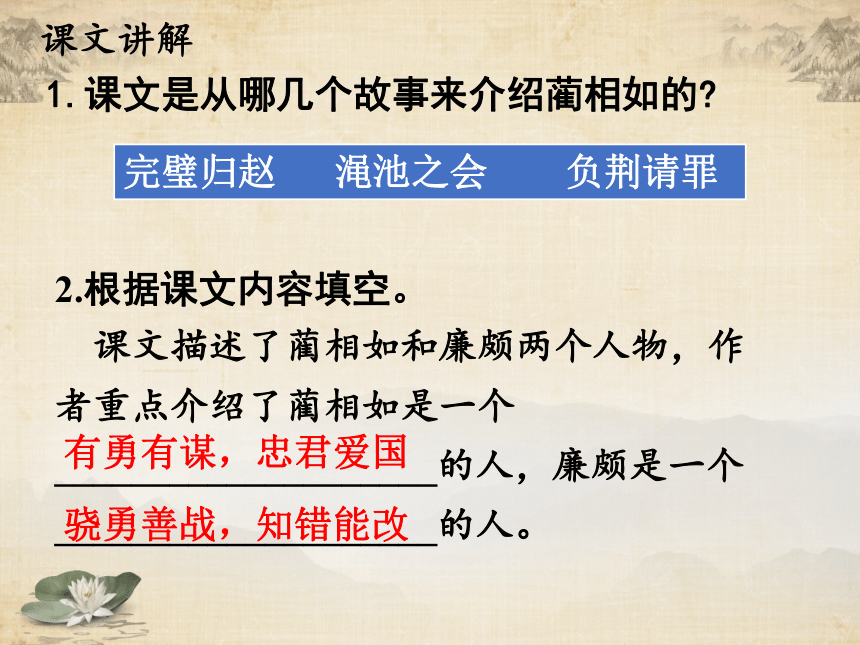 课文讲解

1. 课文是从哪几个故事来介绍蔺相如的?

完璧归赵　渑池之会　负荆请罪

2.根据课文内容填空。

课文描述了蔺相如和廉颇两个人物，作者重点介绍了蔺相如是一个有勇有谋，忠君爱国的人，廉颇是一个骁勇善战，知错能改的人。